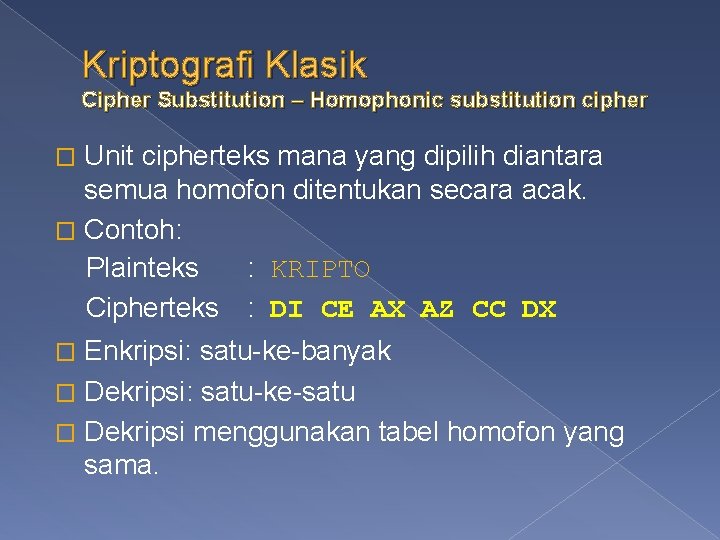 Kriptografi Klasik
Cipher Substitution – Homophonic substitution cipher

Unit cipherteks mana yang dipilih diantara semua homofon ditentukan secara acak.

Contoh:

Plainteks : KRIPTO

Cipherteks : DI CE AX AZ CC DX

Enkripsi: satu-ke-banyak

Dekripsi: satu-ke-satu

Dekripsi menggunakan tabel homofon yang sama.